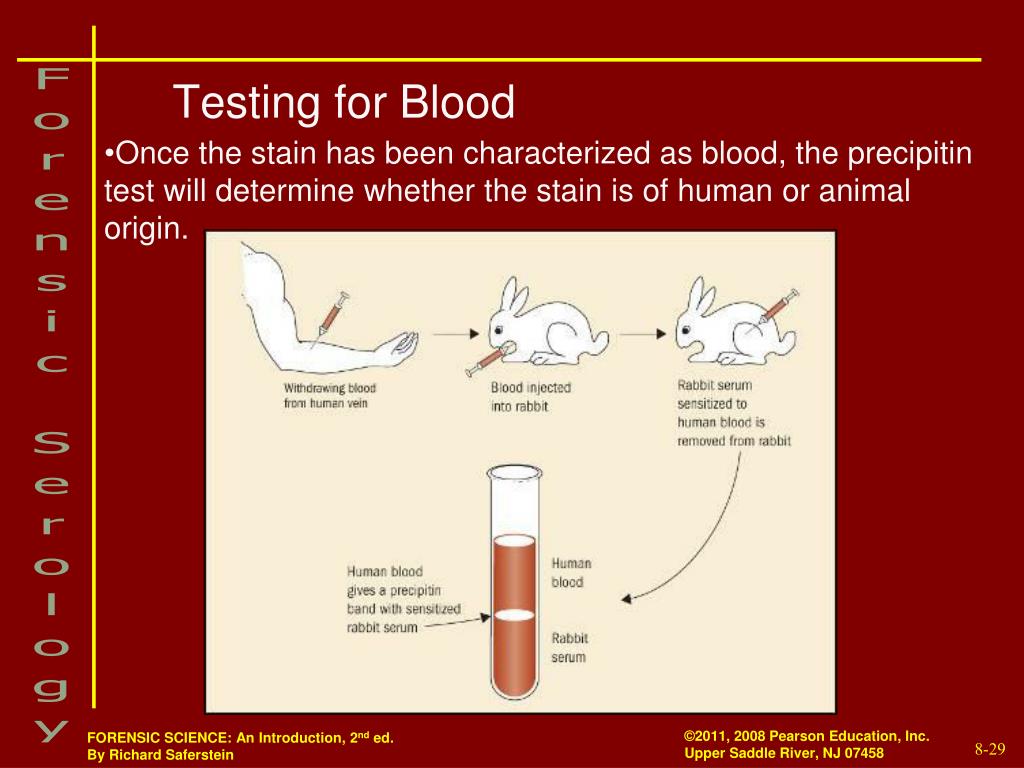 Forensic Serology

Testing for Blood

•Once the stain has been characterized as blood, the precipitin test will determine whether the stain is of human or animal origin.

Withdrawing blood from human vein

Blood injected into rabbit

Rabbit serum sensitized to human blood is removed from rabbit

Human blood gives a precipitin band with sensitized rabbit serum

Human blood

Rabbit serum

FORENSIC SCIENCE: An Introduction, 2$^{nd}$ ed.
By Richard Saferstein

©2011, 2008 Pearson Education, Inc.
Upper Saddle River, NJ 07458

8-29